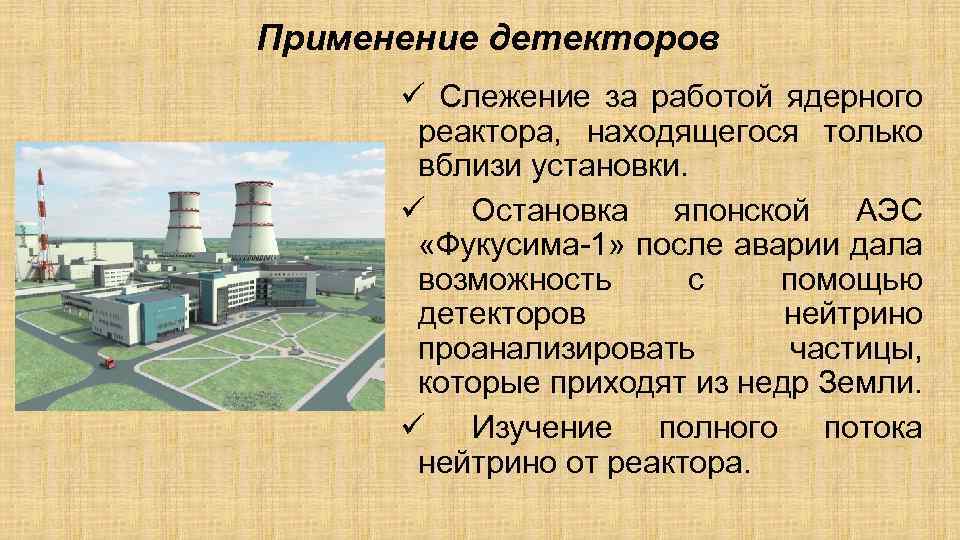 Применение детекторов

✓ Слежение за работой ядерного реактора, находящегося только вблизи установки.

✓ Остановка японской АЭС «Фукусима-1» после аварии дала возможность с помощью детекторов нейтрино проанализировать частицы, которые приходят из недр Земли.

✓ Изучение полного потока нейтрино от реактора.